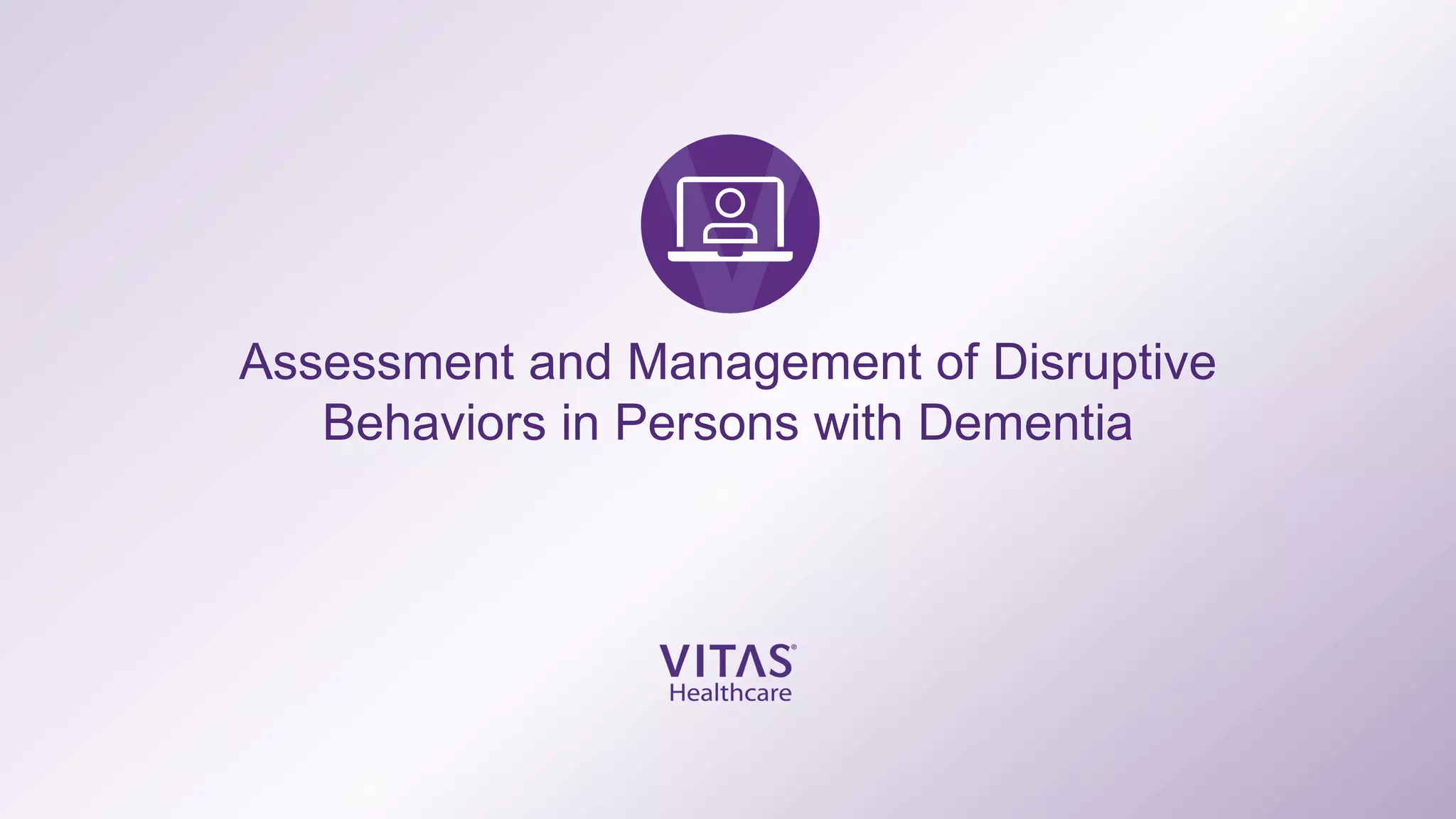 Assessment and Management of Disruptive Behaviors in Persons with Dementia

VITAS®
Healthcare